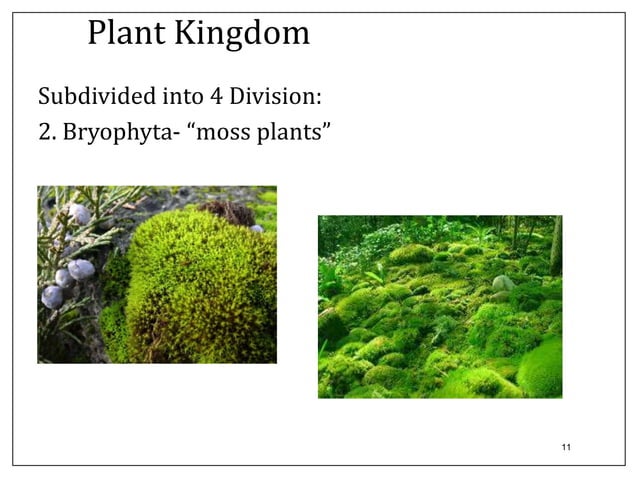 Plant Kingdom

Subdivided into 4 Division:

2. Bryophyta- “moss plants”

11